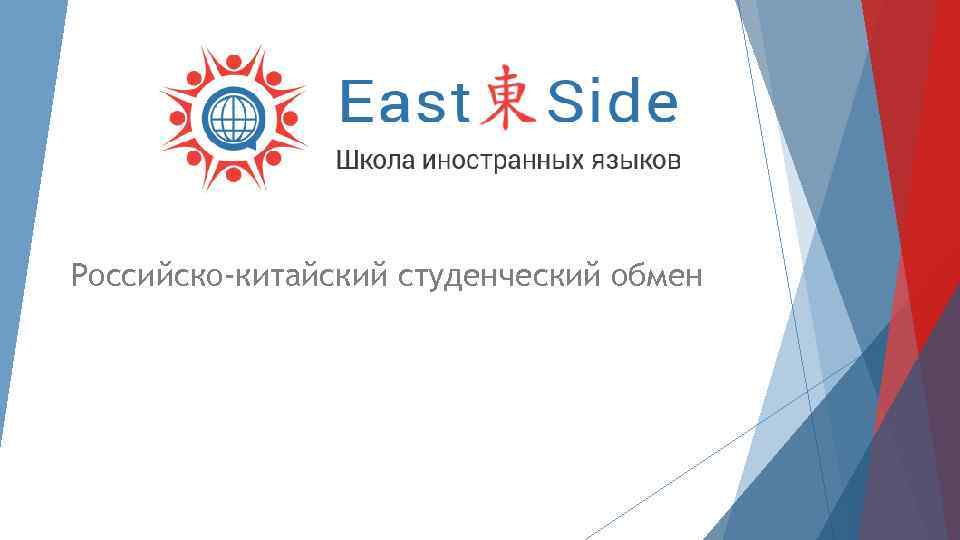 East 東 Side
Школа иностранных языков

Российско-китайский студенческий обмен